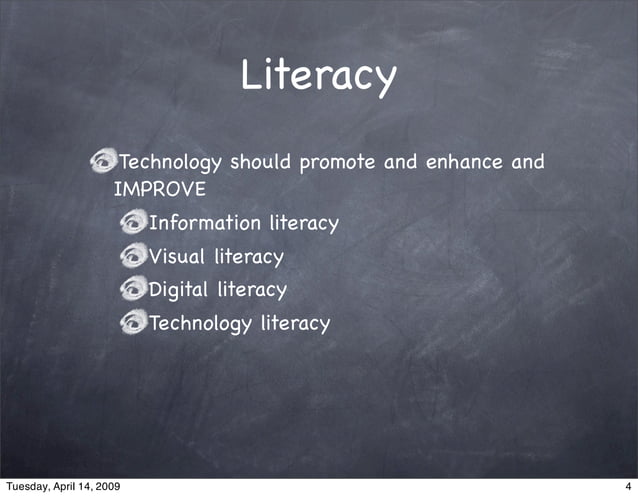 Literacy

Technology should promote and enhance and IMPROVE

Information literacy

Visual literacy

Digital literacy

Technology literacy

Tuesday, April 14, 2009

4